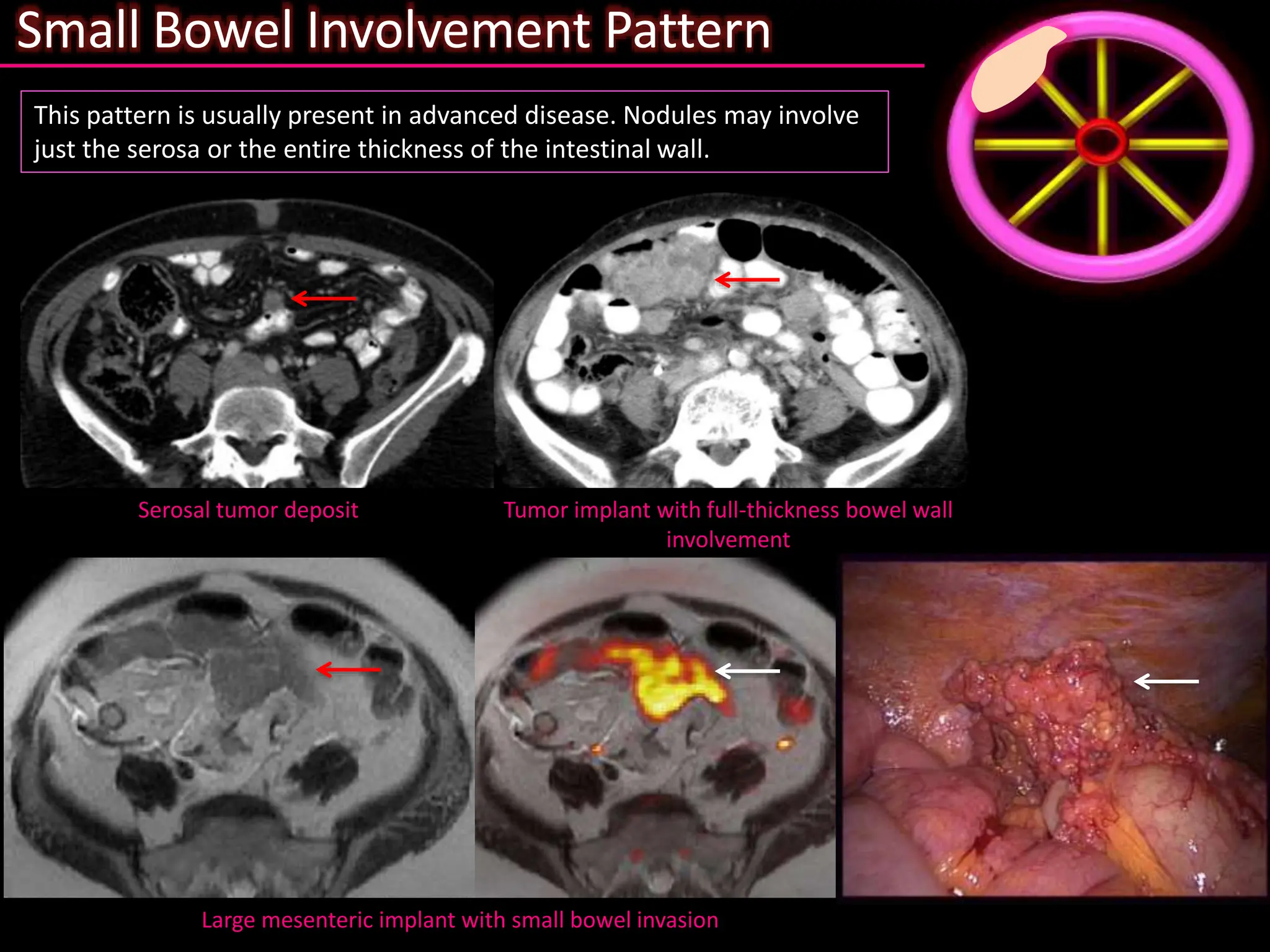 Small Bowel Involvement Pattern

This pattern is usually present in advanced disease. Nodules may involve just the serosa or the entire thickness of the intestinal wall.

Serosal tumor deposit

Tumor implant with full-thickness bowel wall involvement

Large mesenteric implant with small bowel invasion